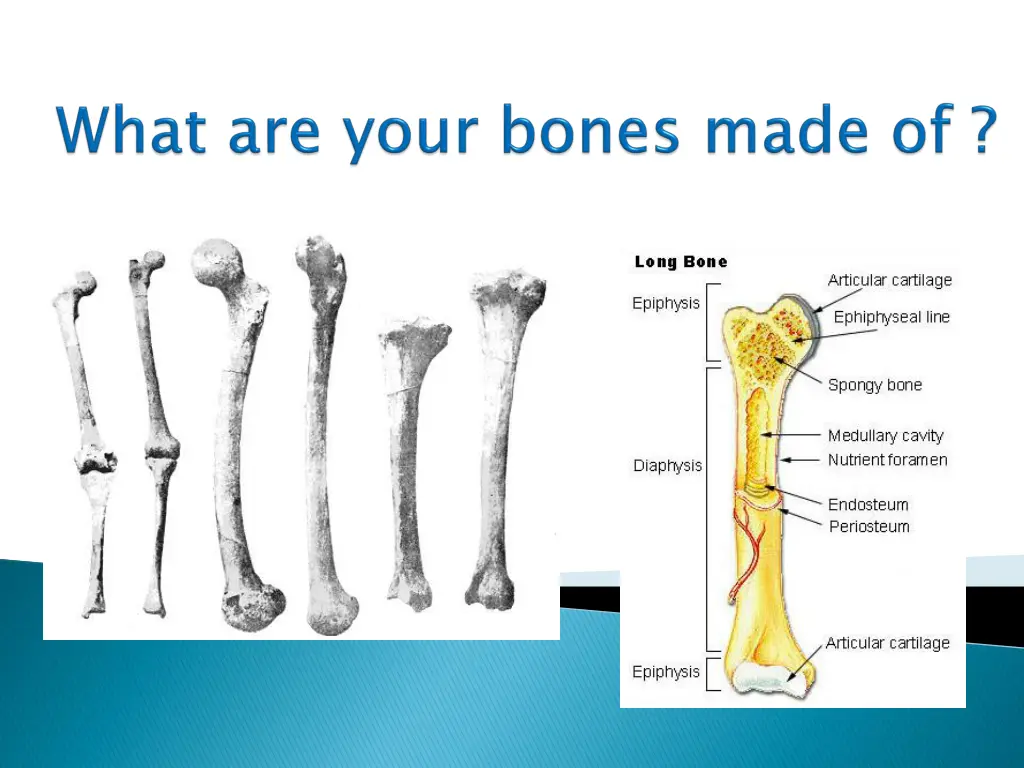 What are your bones made of ?

Long Bone

Epiphysis

Diaphysis

Epiphysis

Articular cartilage

Ephiphyseal line

Spongy bone

Medullary cavity

Nutrient foramen

Endosteum

Periosteum

Articular cartilage